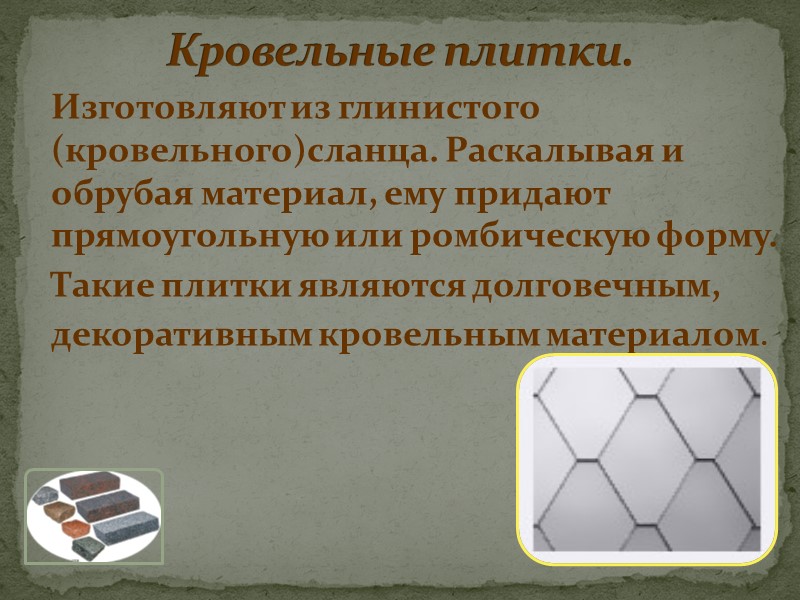 Кровельные плитки.

Изготовляют из глинистого (кровельного)сланца. Раскалывая и обрубая материал, ему придают прямоугольную или ромбическую форму.

Такие плитки являются долговечным, декоративным кровельным материалом.